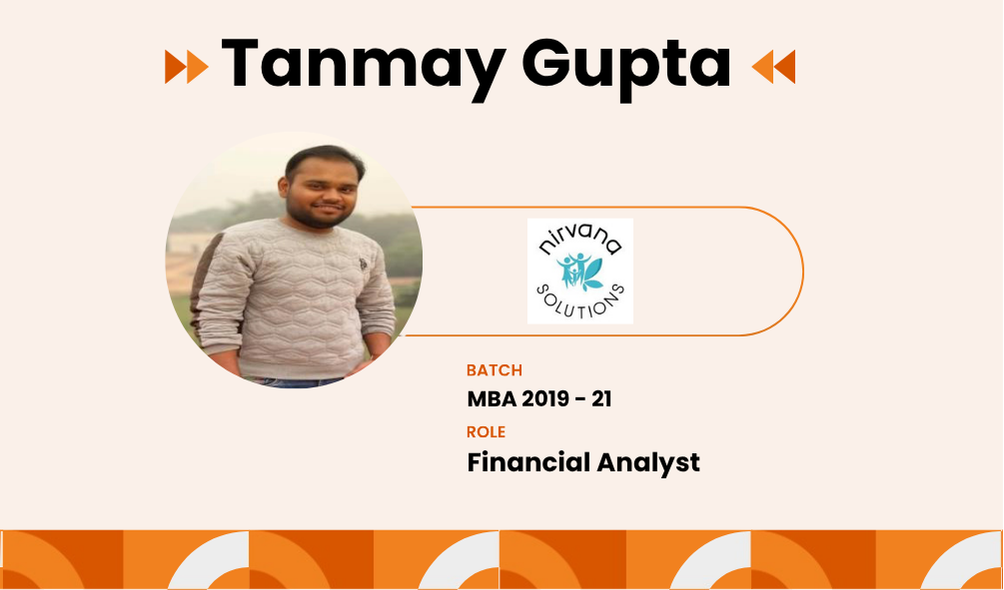 Tanmay Gupta

nirvana
SOLUTIONS

BATCH
MBA 2019 - 21
ROLE
Financial Analyst